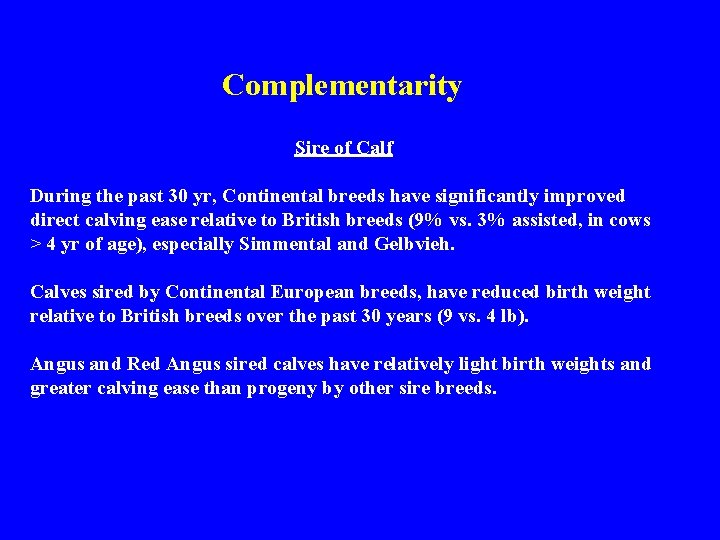 Complementarity

Sire of Calf

During the past 30 yr, Continental breeds have significantly improved direct calving ease relative to British breeds (9% vs. 3% assisted, in cows > 4 yr of age), especially Simmental and Gelbvieh.

Calves sired by Continental European breeds, have reduced birth weight relative to British breeds over the past 30 years (9 vs. 4 lb).

Angus and Red Angus sired calves have relatively light birth weights and greater calving ease than progeny by other sire breeds.